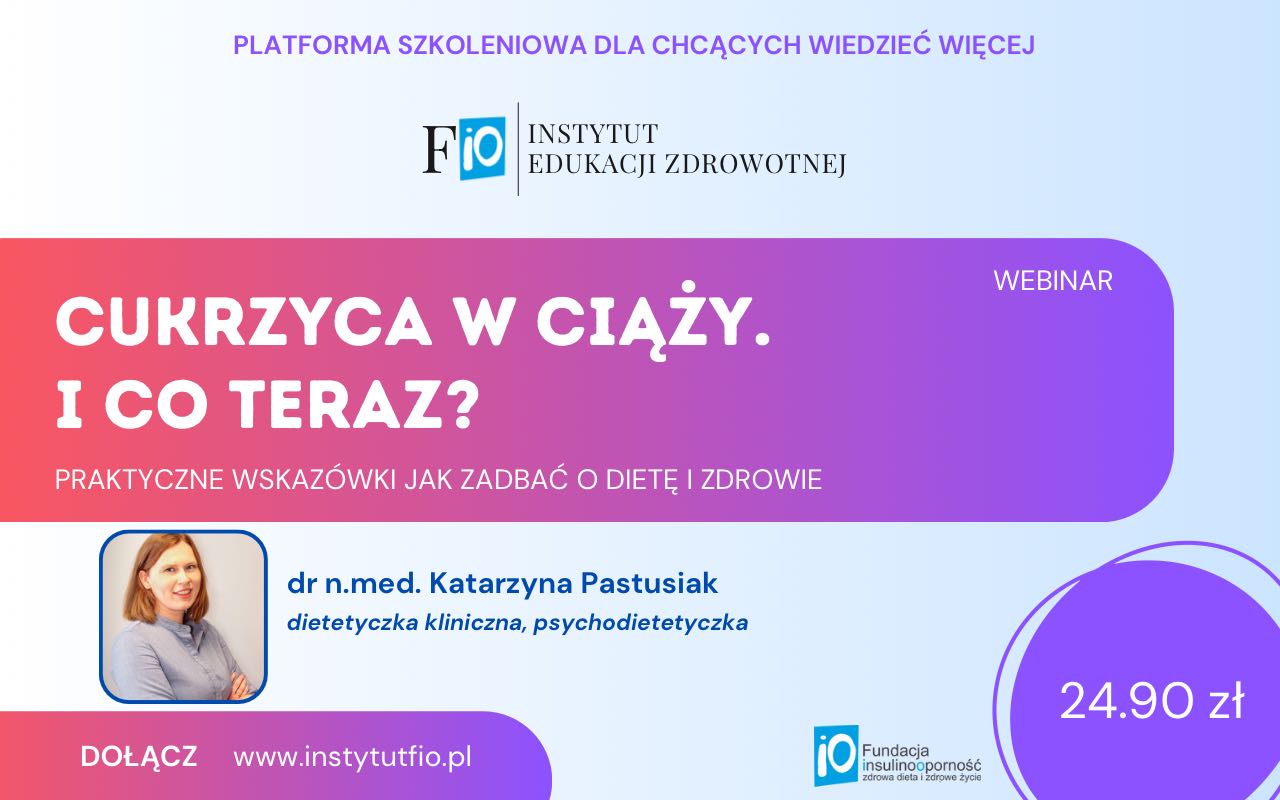 PLATFORMA SZKOLENIOWA DLA CHCĄCYCH WIEDZIEĆ WIĘCEJ

FiO INSTYTUT EDUKACJI ZDROWOTNEJ

WEBINAR

CUKRZYCA W CIĄŻY. I CO TERAZ?

PRAKTYCZNE WSKAZÓWKI JAK ZADBAĆ O DIETĘ I ZDROWIE

dr n.med. Katarzyna Pastusiak
dietetyczka kliniczna, psychodietetyczka

24.90 zł

DOŁĄCZ www.instytutfio.pl

iO Fundacja insulinooporność zdrowa dieta i zdrowe życie